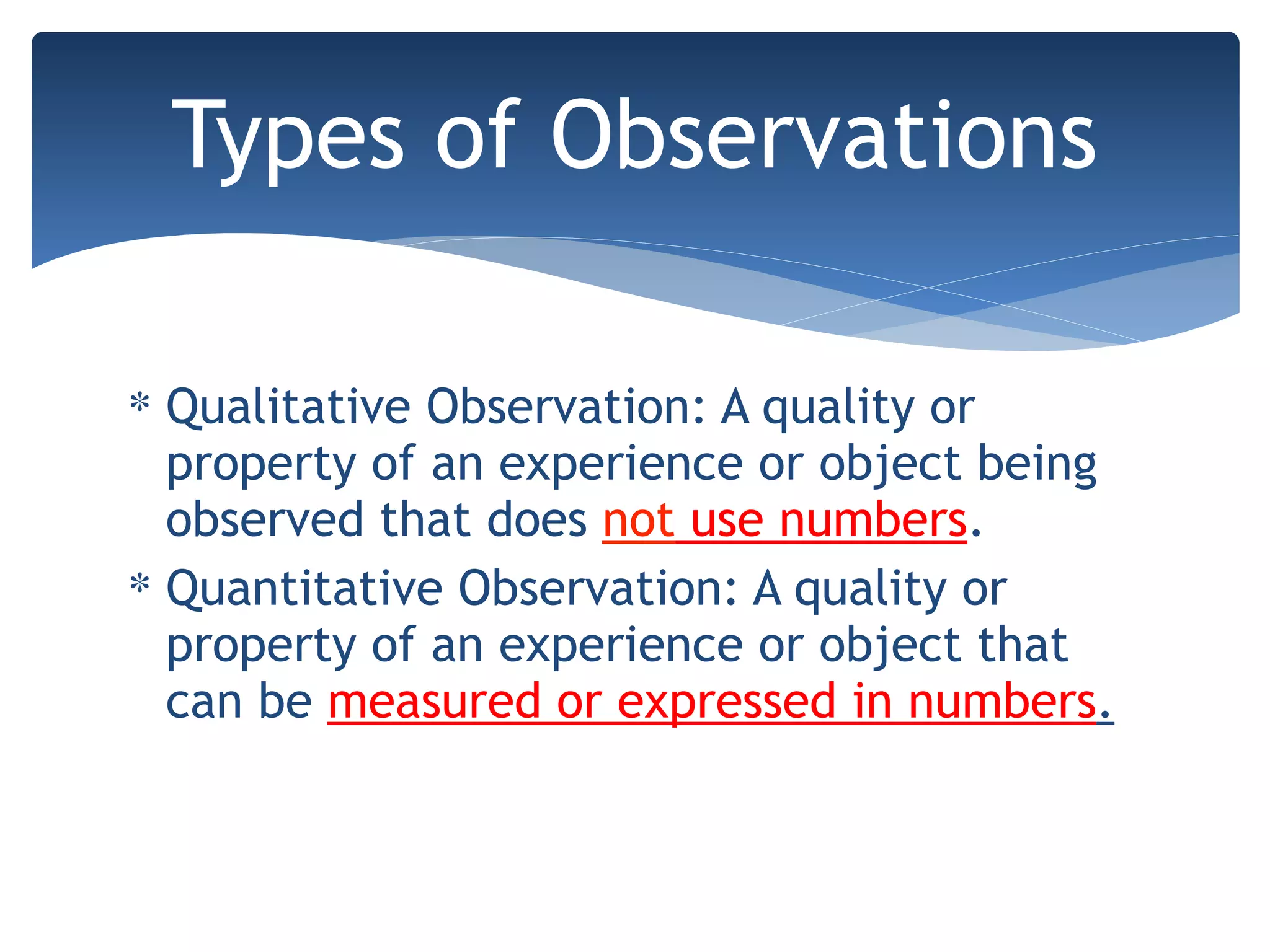 Types of Observations

* Qualitative Observation: A quality or property of an experience or object being observed that does not use numbers.
* Quantitative Observation: A quality or property of an experience or object that can be measured or expressed in numbers.